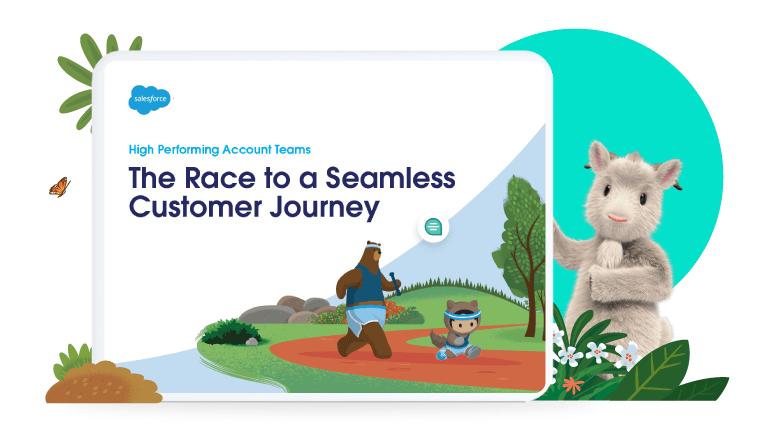 salesforce

High Performing Account Teams

The Race to a Seamless Customer Journey